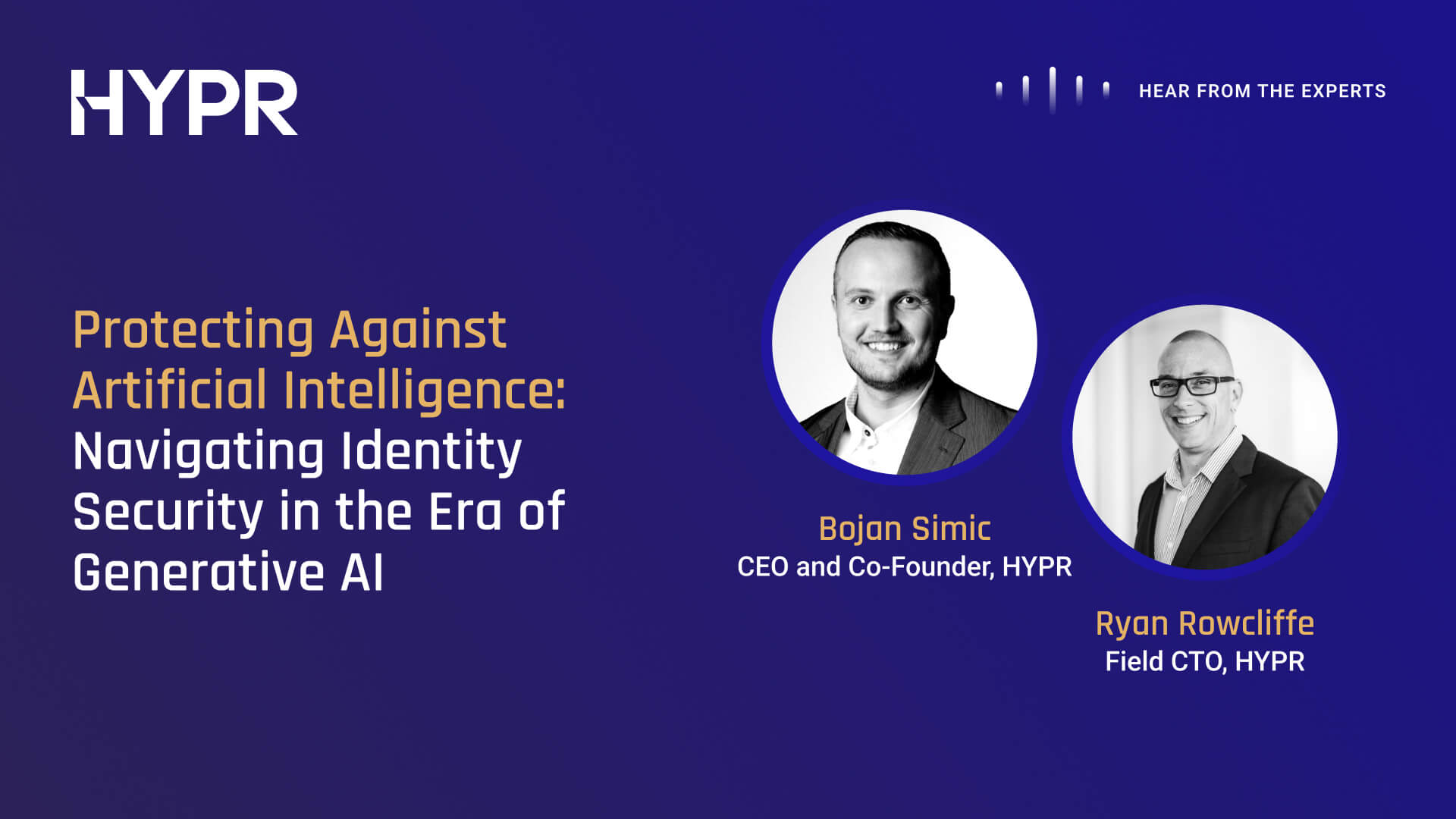 HYPR

HEAR FROM THE EXPERTS

Protecting Against Artificial Intelligence: Navigating Identity Security in the Era of Generative AI

Bojan Simic
CEO and Co-Founder, HYPR

Ryan Rowcliffe
Field CTO, HYPR